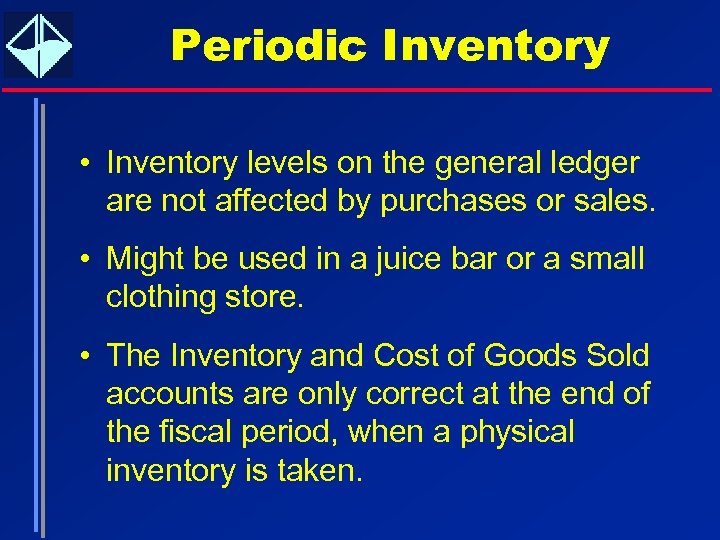 Periodic Inventory

• Inventory levels on the general ledger are not affected by purchases or sales.

• Might be used in a juice bar or a small clothing store.

• The Inventory and Cost of Goods Sold accounts are only correct at the end of the fiscal period, when a physical inventory is taken.